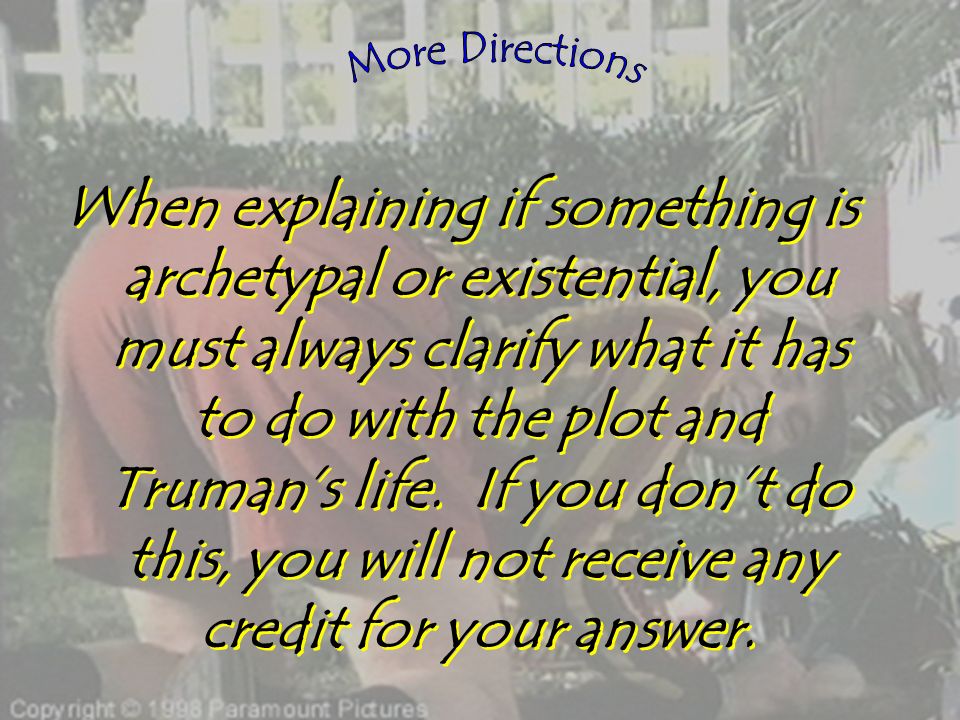 More Directions

When explaining if something is archetypal or existential, you must always clarify what it has to do with the plot and Truman's life. If you don't do this, you will not receive any credit for your answer.

Copyright © 1998 Paramount Pictures